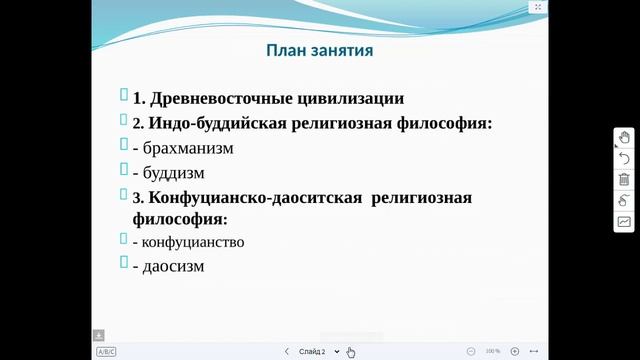 План занятия

1. Древневосточные цивилизации

2. Индо-буддийская религиозная философия:

- брахманизм

- буддизм

3. Конфуцианско-даоситская религиозная философия:

- конфуцианство

- даосизм

A/B/C

Слайд 2

100 %